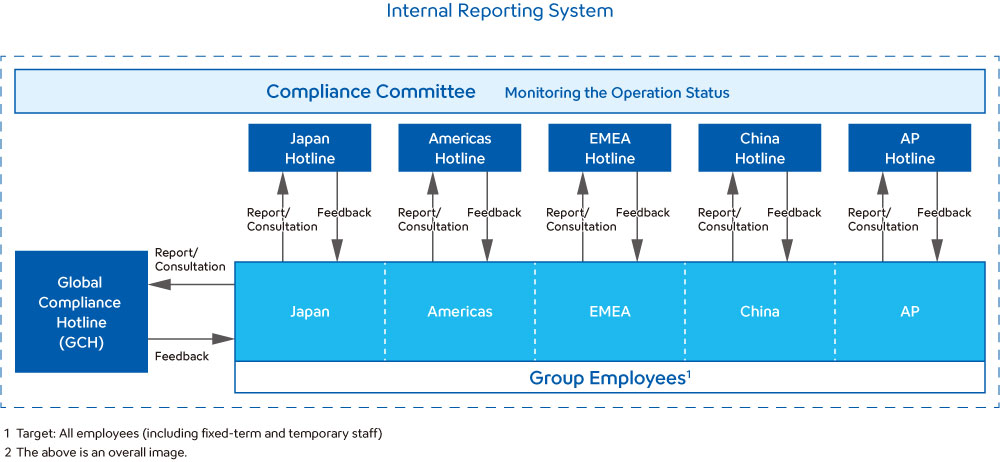 Internal Reporting System

Compliance Committee Monitoring the Operation Status

Japan Hotline

Americas Hotline

EMEA Hotline

China Hotline

AP Hotline

Report/ Consultation

Feedback

Report/ Consultation

Feedback

Report/ Consultation

Feedback

Report/ Consultation

Feedback

Report/ Consultation

Feedback

Global Compliance Hotline (GCH)

Report/ Consultation

Feedback

Japan

Americas

EMEA

China

AP

Group Employees$^1$

1 Target: All employees (including fixed-term and temporary staff)
2 The above is an overall image.